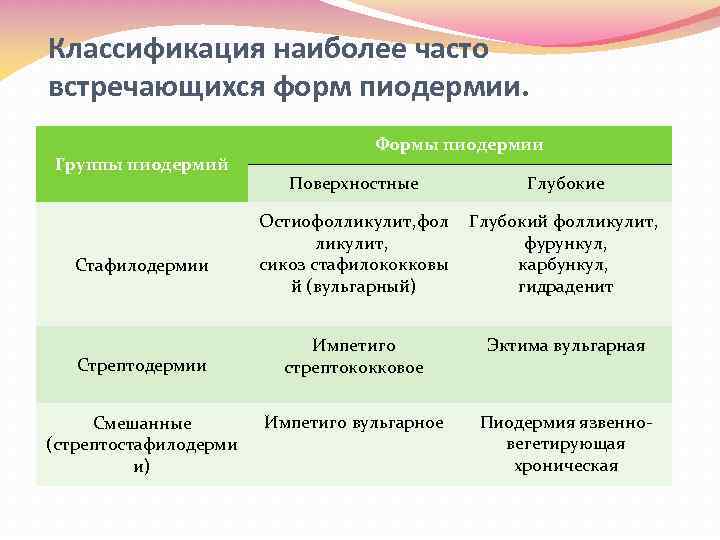 Классификация наиболее часто встречающихся форм пиодермии.

| Группы пиодермий | Формы пиодермии | |
|---|---|---|
| | Поверхностные | Глубокие |
| Стафилодермии | Остиофолликулит,фолликулит, сикоз стафилококковый (вульгарный) | Глубокий фолликулит, фурункул, карбункул, гидраденит |
| Стрептодермии | Импетиго стрептококковое | Эктима вульгарная |
| Смешанные (стрептостафилодермии) | Импетиго вульгарное | Пиодермия язвенно-вегетирующая хроническая |